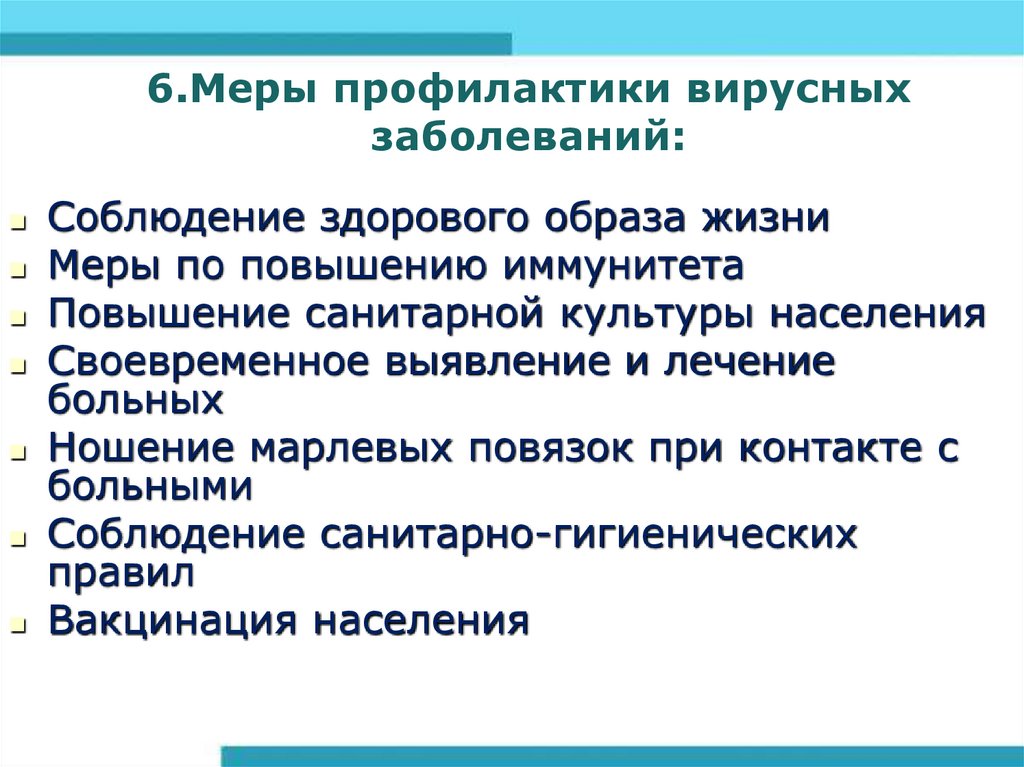 6.Меры профилактики вирусных заболеваний:

- Соблюдение здорового образа жизни
- Меры по повышению иммунитета
- Повышение санитарной культуры населения
- Своевременное выявление и лечение больных
- Ношение марлевых повязок при контакте с больными
- Соблюдение санитарно-гигиенических правил
- Вакцинация населения